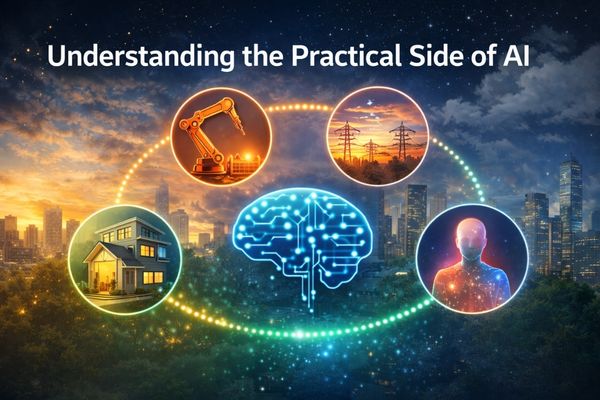 Understanding the Practical Side of AI